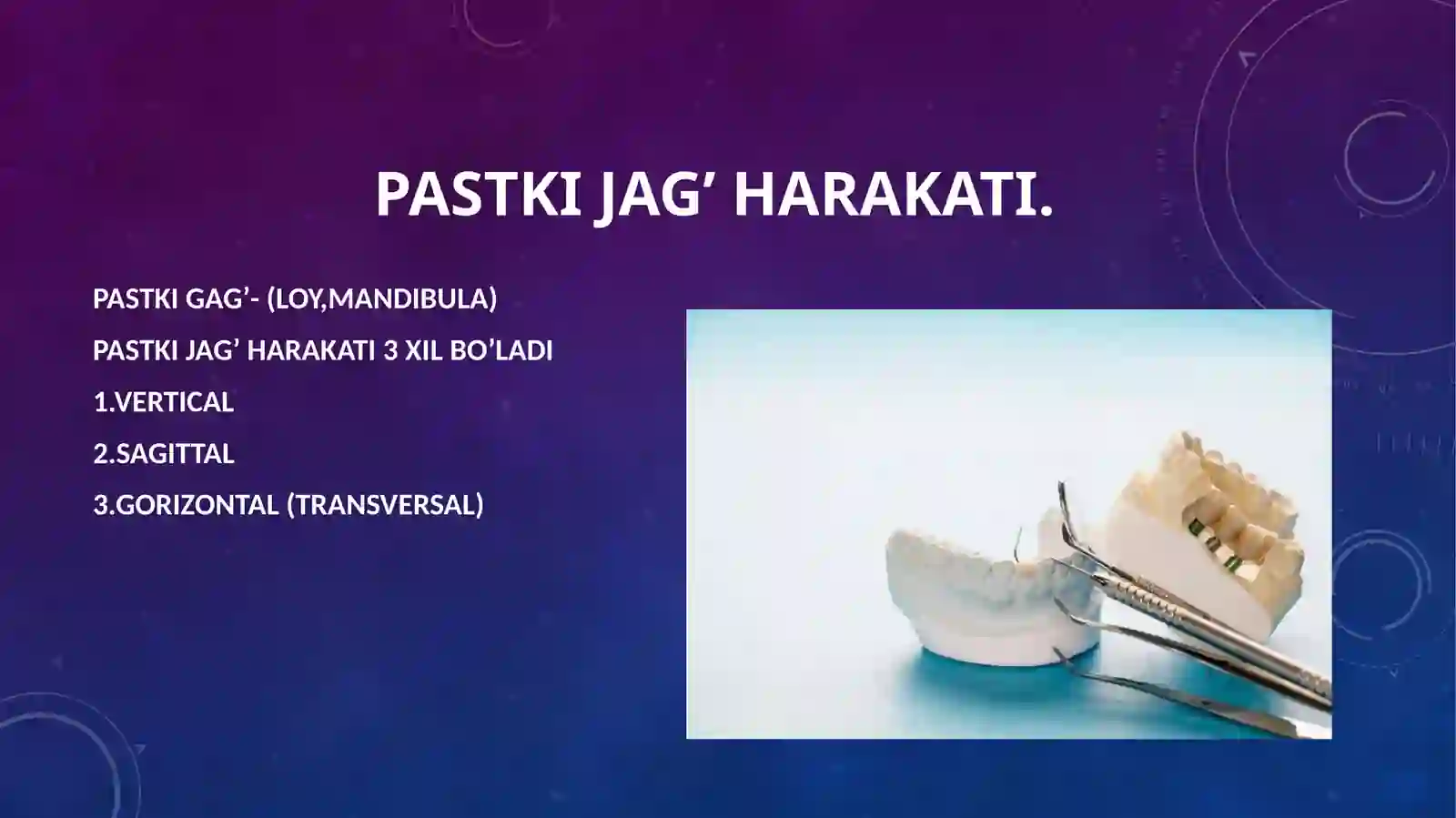 PASTKI JAG’ HARAKATI.

PASTKI GAG’- (LOY,MANDIBULA)

PASTKI JAG’ HARAKATI 3 XIL BO’LADI

1.VERTICAL

2.SAGITTAL

3.GORIZONTAL (TRANSVERSAL)